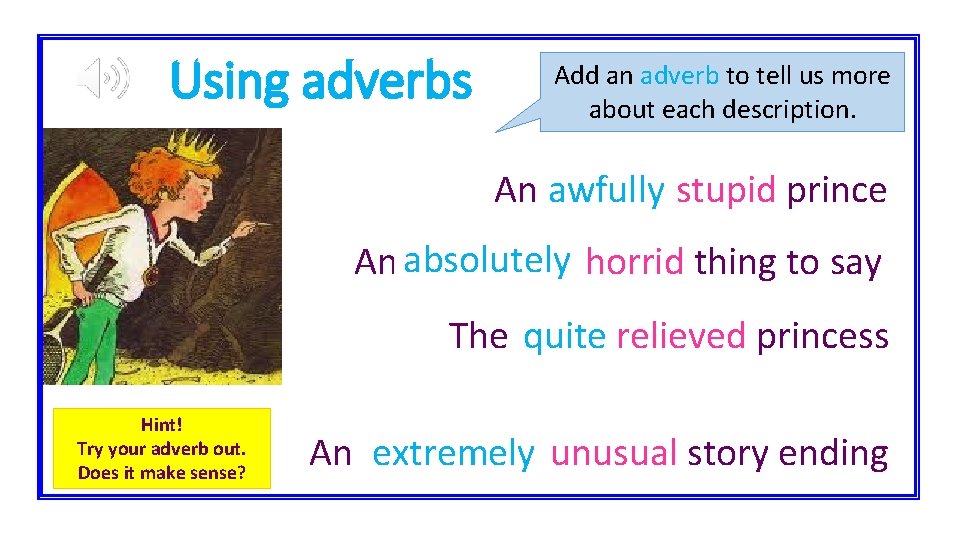 Using adverbs

Add an adverb to tell us more about each description.

An awfully stupid prince

An absolutely horrid thing to say

The quite relieved princess

An extremely unusual story ending

Hint!
Try your adverb out.
Does it make sense?